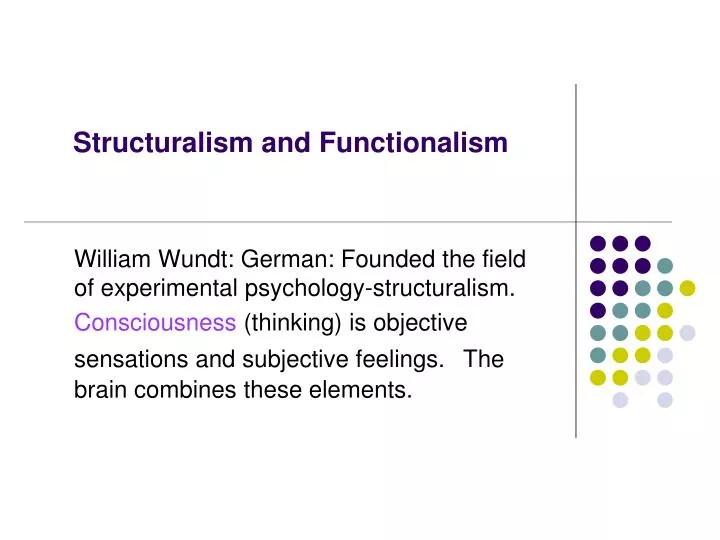 Structuralism and Functionalism

William Wundt: German: Founded the field of experimental psychology-structuralism. Consciousness (thinking) is objective sensations and subjective feelings. The brain combines these elements.